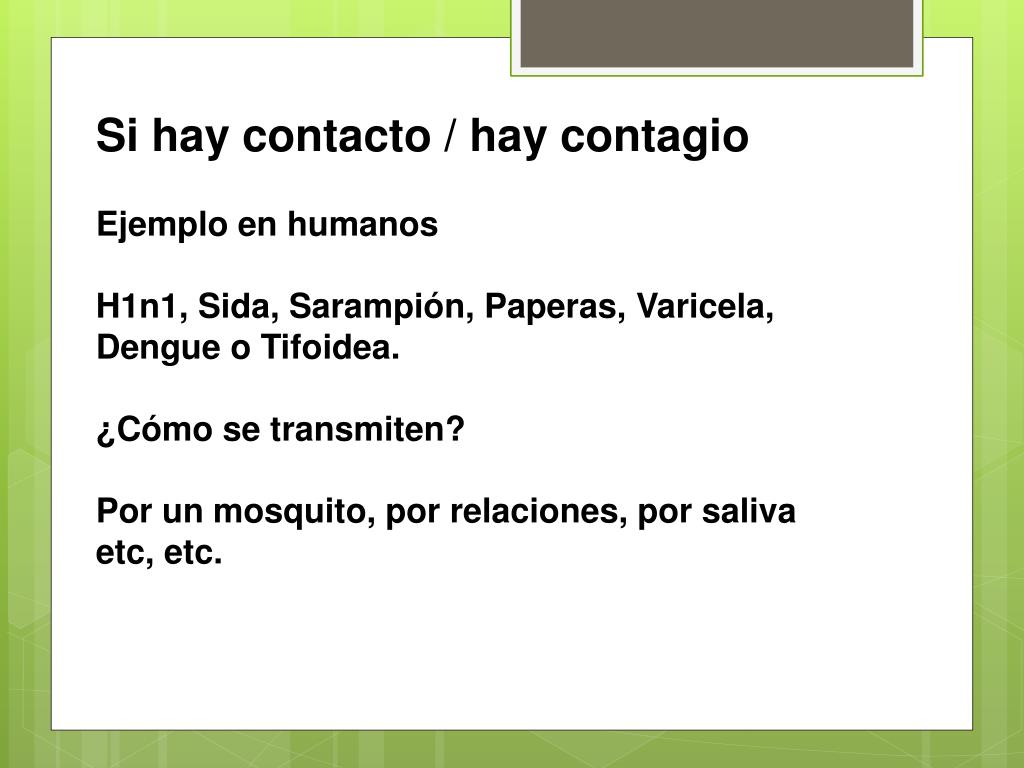 Si hay contacto / hay contagio

Ejemplo en humanos

H1n1, Sida, Sarampión, Paperas, Varicela, Dengue o Tifoidea.

¿Cómo se transmiten?

Por un mosquito, por relaciones, por saliva etc, etc.